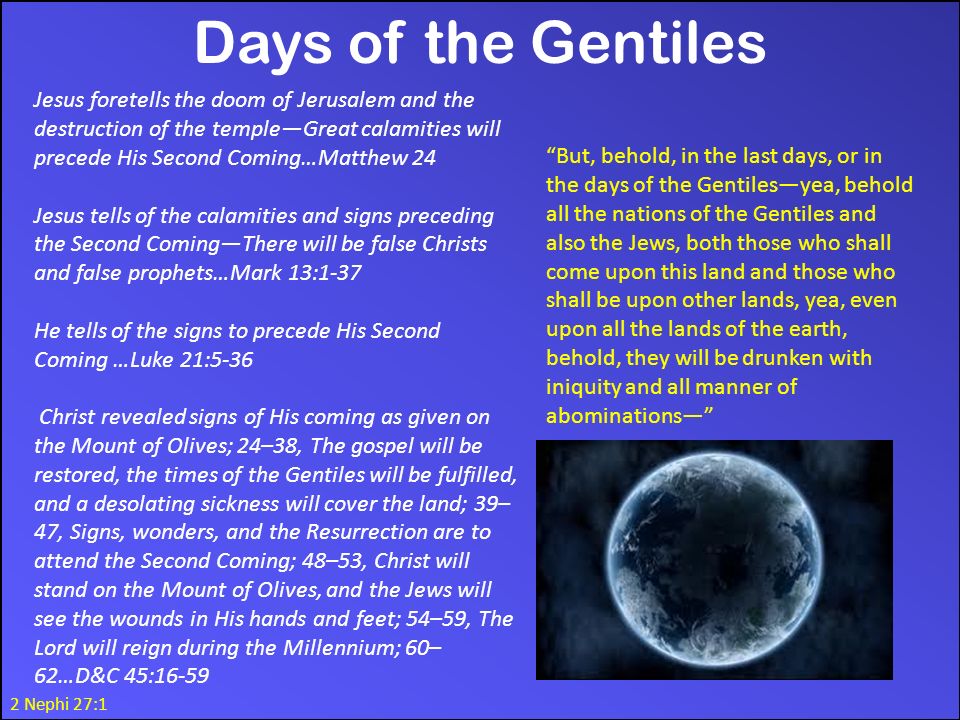 Days of the Gentiles

Jesus foretells the doom of Jerusalem and the destruction of the temple—Great calamities will precede His Second Coming…Matthew 24

Jesus tells of the calamities and signs preceding the Second Coming—There will be false Christs and false prophets…Mark 13:1-37

He tells of the signs to precede His Second Coming …Luke 21:5-36

Christ revealed signs of His coming as given on the Mount of Olives; 24–38, The gospel will be restored, the times of the Gentiles will be fulfilled, and a desolating sickness will cover the land; 39–47, Signs, wonders, and the Resurrection are to attend the Second Coming; 48–53, Christ will stand on the Mount of Olives, and the Jews will see the wounds in His hands and feet; 54–59, The Lord will reign during the Millennium; 60–62…D&C 45:16-59

"But, behold, in the last days, or in the days of the Gentiles—yea, behold all the nations of the Gentiles and also the Jews, both those who shall come upon this land and those who shall be upon other lands, yea, even upon all the lands of the earth, behold, they will be drunken with iniquity and all manner of abominations—"

2 Nephi 27:1